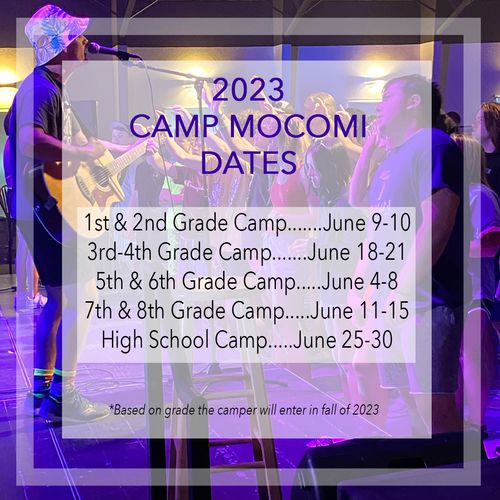 2023
CAMP MOCOMI
DATES

1st & 2nd Grade Camp.......June 9-10
3rd-4th Grade Camp.......June 18-21
5th & 6th Grade Camp.....June 4-8
7th & 8th Grade Camp.....June 11-15
High School Camp.....June 25-30

*Based on grade the camper will enter in fall of 2023